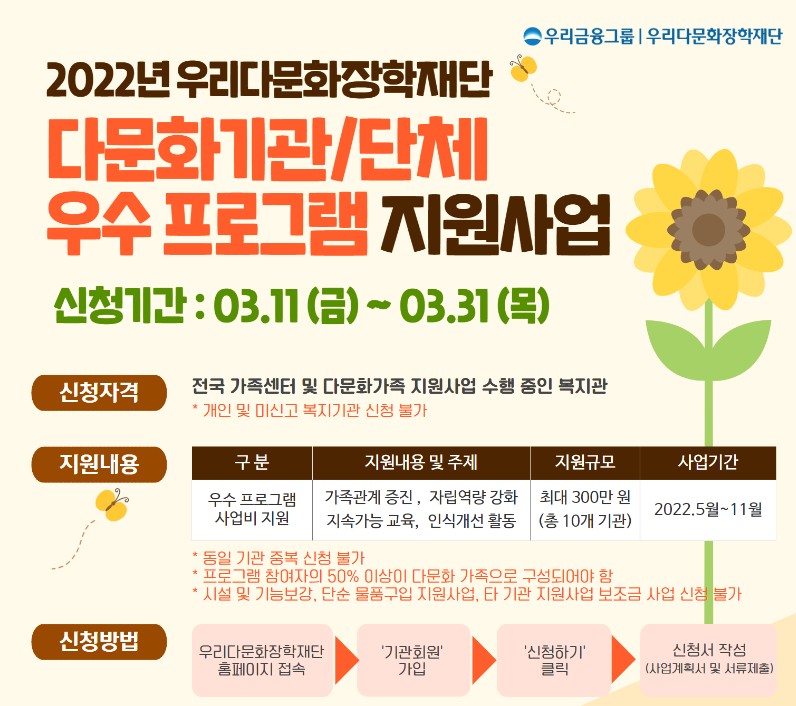 우리금융그룹 | 우리다문화장학재단

2022년 우리다문화장학재단

다문화기관/단체
우수 프로그램 지원사업

신청기간 : 03.11 (금) ~ 03.31 (목)

신청자격

전국 가족센터 및 다문화가족 지원사업 수행 중인 복지관
* 개인 및 미신고 복지기관 신청 불가

지원내용

| 구 분 | 지원내용 및 주제 | 지원규모 | 사업기간 |
|---|---|---|---|
| 우수 프로그램 사업비 지원 | 가족관계 증진, 자립역량 강화 지속가능 교육, 인식개선 활동 | 최대 300만 원 (총 10개 기관) | 2022.5월~11월 |

* 동일 기관 중복 신청 불가
* 프로그램 참여자의 50% 이상이 다문화 가족으로 구성되어야 함
* 시설 및 기능보강, 단순 물품구입 지원사업, 타 기관 지원사업 보조금 사업 신청 불가

신청방법

우리다문화장학재단 홈페이지 접속

'기관회원' 가입

'신청하기' 클릭

신청서 작성 (사업계획서 및 서류제출)